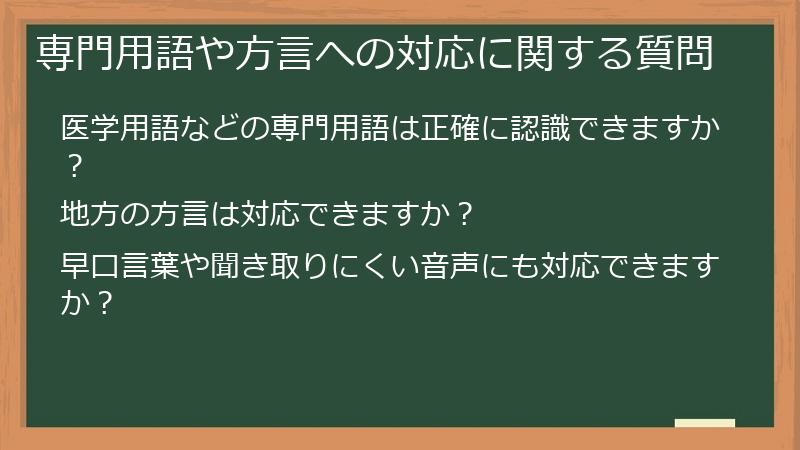 専門用語や方言への対応に関する質問

医学用語などの専門用語は正確に認識できますか？

地方の方言は対応できますか？

早口言葉や聞き取りにくい音声にも対応できますか？